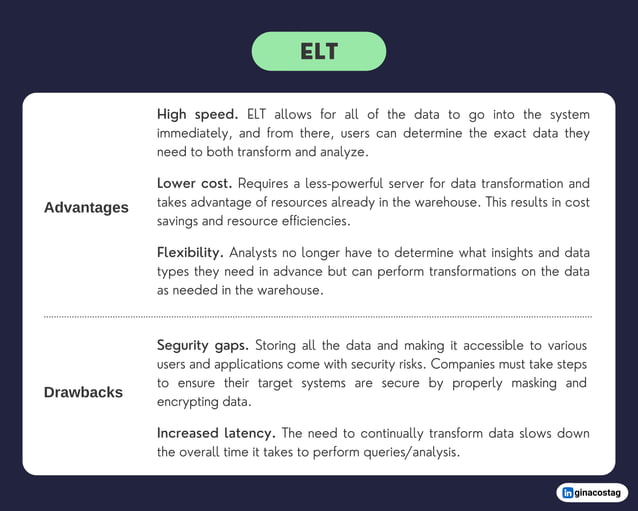 ELT

Advantages

High speed. ELT allows for all of the data to go into the system immediately, and from there, users can determine the exact data they need to both transform and analyze.

Lower cost. Requires a less-powerful server for data transformation and takes advantage of resources already in the warehouse. This results in cost savings and resource efficiencies.

Flexibility. Analysts no longer have to determine what insights and data types they need in advance but can perform transformations on the data as needed in the warehouse.

Drawbacks

Segurity gaps. Storing all the data and making it accessible to various users and applications come with security risks. Companies must take steps to ensure their target systems are secure by properly masking and encrypting data.

Increased latency. The need to continually transform data slows down the overall time it takes to perform queries/analysis.

in ginacostag